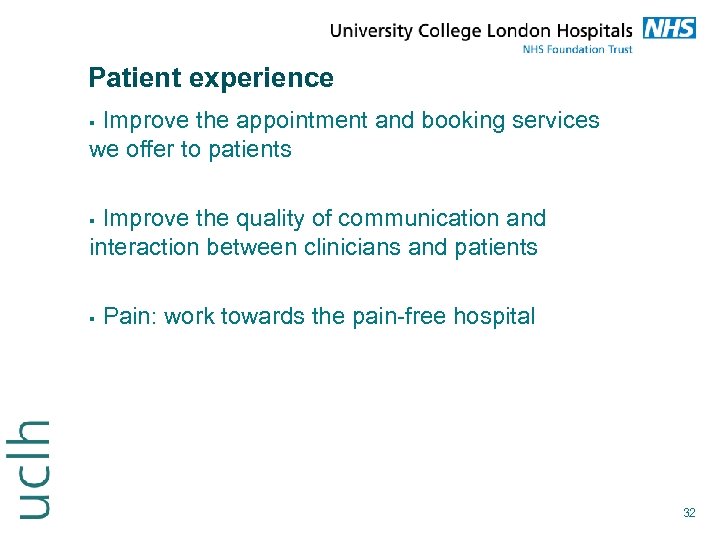 University College London Hospitals NHS
NHS Foundation Trust

Patient experience

▪ Improve the appointment and booking services we offer to patients

▪ Improve the quality of communication and interaction between clinicians and patients

▪ Pain: work towards the pain-free hospital

uclh

32